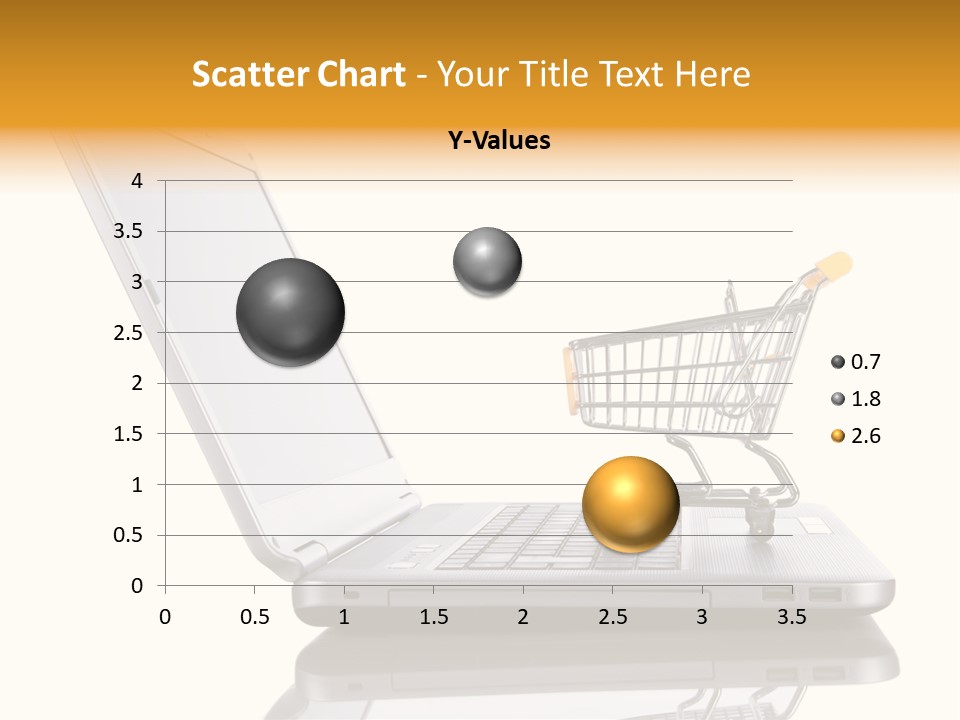 Scatter Chart - Your Title Text Here

Y-Values

4
3.5
3
2.5
2
1.5
1
0.5
0

0 0.5 1 1.5 2 2.5 3 3.5

0.7
1.8
2.6